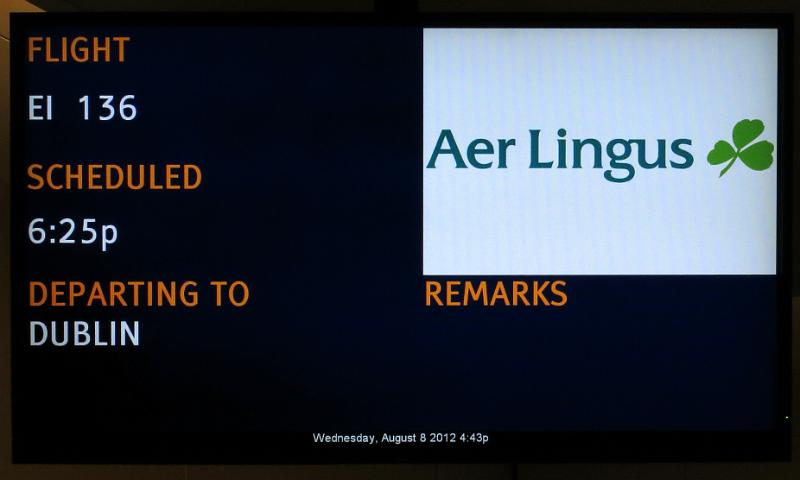 FLIGHT
EI 136

SCHEDULED
6:25p

DEPARTING TO
DUBLIN

Aer Lingus

REMARKS

Wednesday, August 8 2012 4:43p